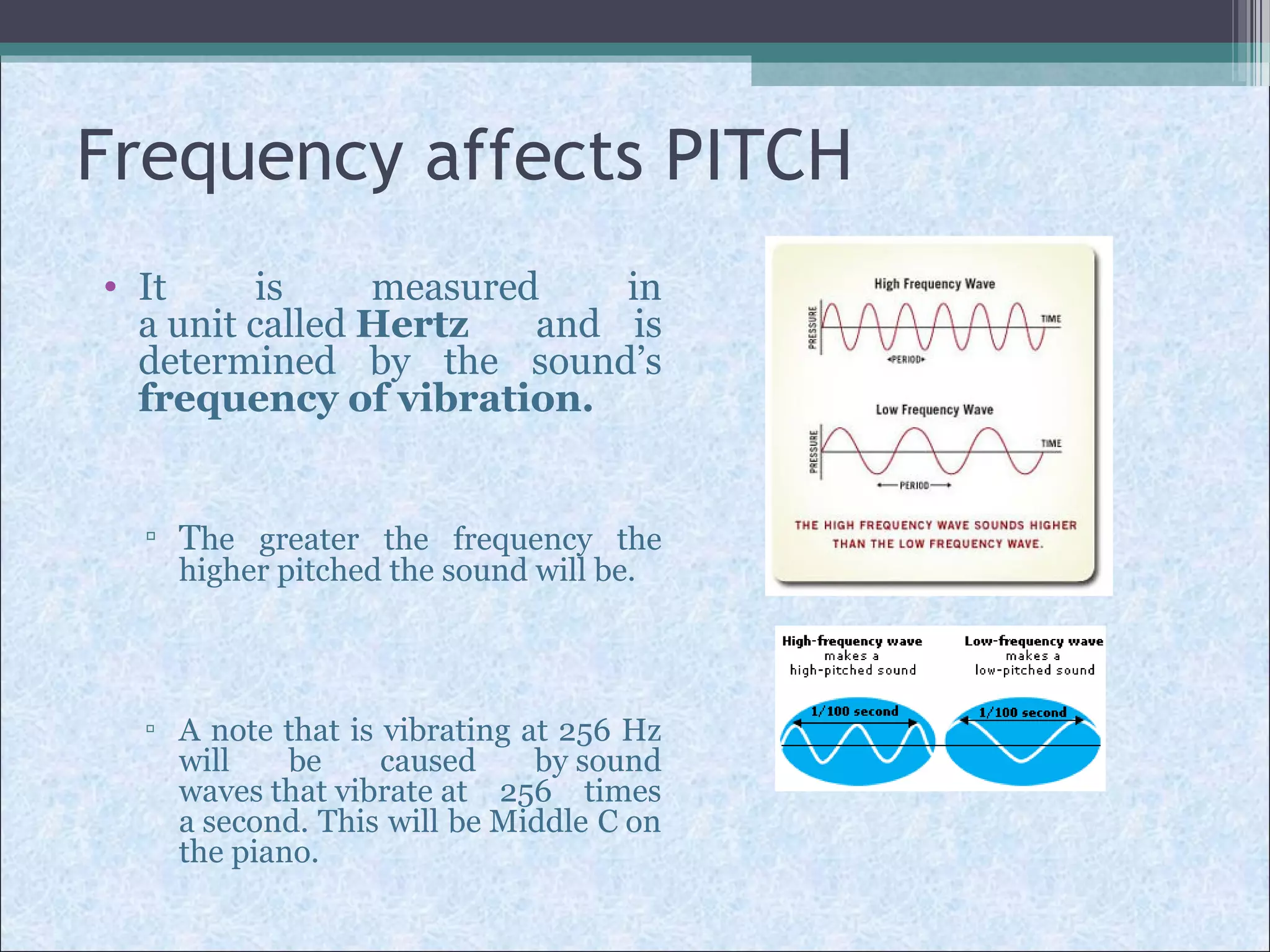 Frequency affects PITCH

• It is measured in a unit called **Hertz** and is determined by the sound's **frequency of vibration.**

▫ The greater the frequency the higher pitched the sound will be.

▫ A note that is vibrating at 256 Hz will be caused by sound waves that vibrate at 256 times a second. This will be Middle C on the piano.

High Frequency Wave
PRESSURE
TIME
PERIOD

Low Frequency Wave
PRESSURE
TIME
PERIOD

THE HIGH FREQUENCY WAVE SOUNDS HIGHER THAN THE LOW FREQUENCY WAVE.

High-frequency wave makes a high-pitched sound
1/100 second

Low-frequency wave makes a low-pitched sound
1/100 second